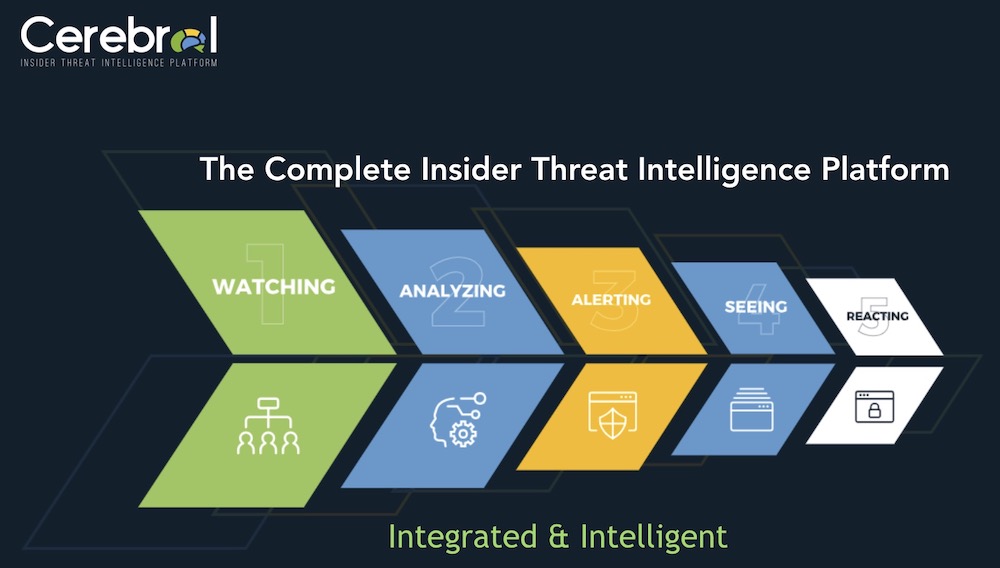 Cerebral
INSIDER THREAT INTELLIGENCE PLATFORM

The Complete Insider Threat Intelligence Platform

1
WATCHING

2
ANALYZING

3
ALERTING

4
SEEING

5
REACTING

Integrated & Intelligent